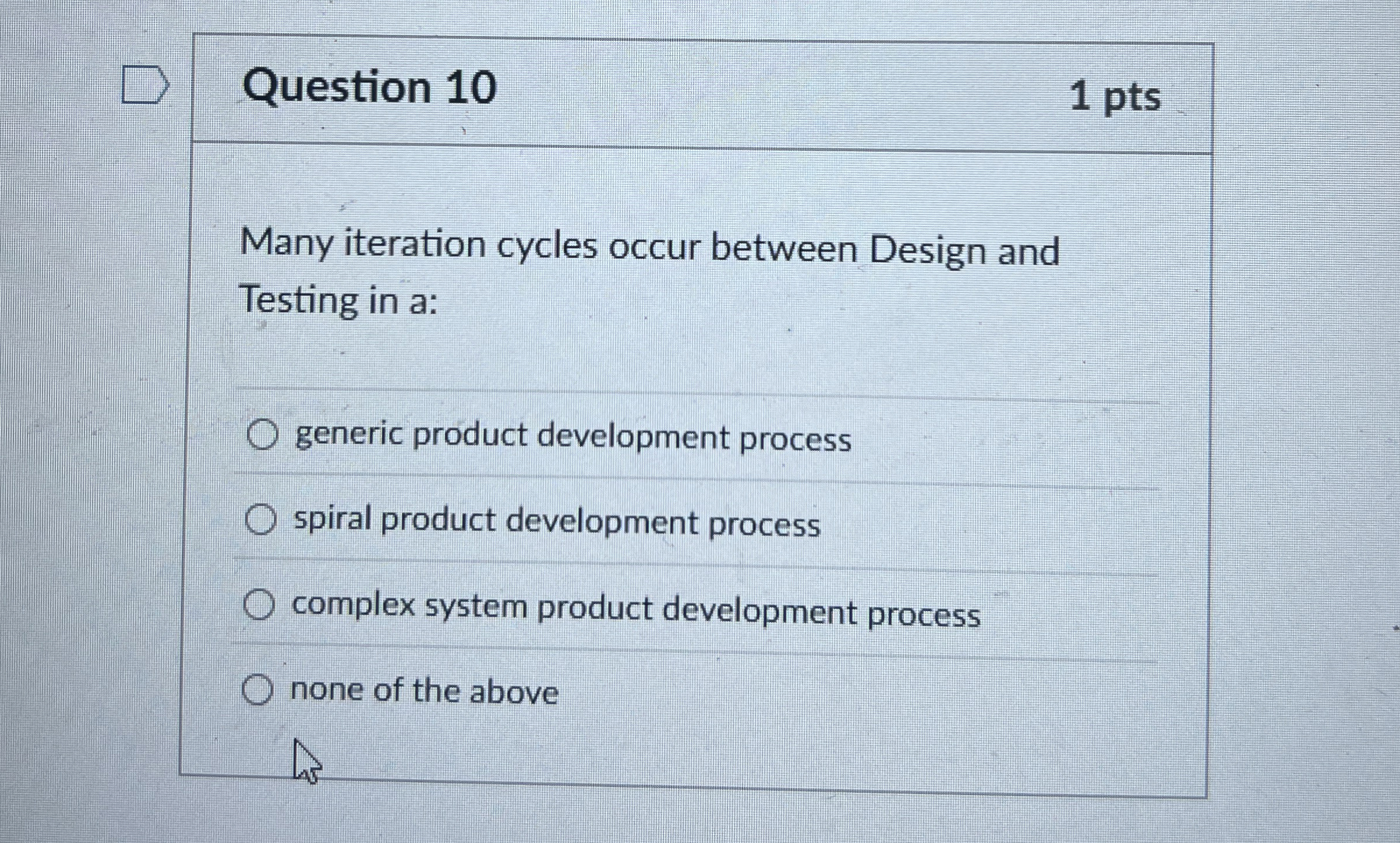 Question 10

1 pts

Many iteration cycles occur between Design and Testing in a:

generic product development process

spiral product development process

complex system product development process

none of the above